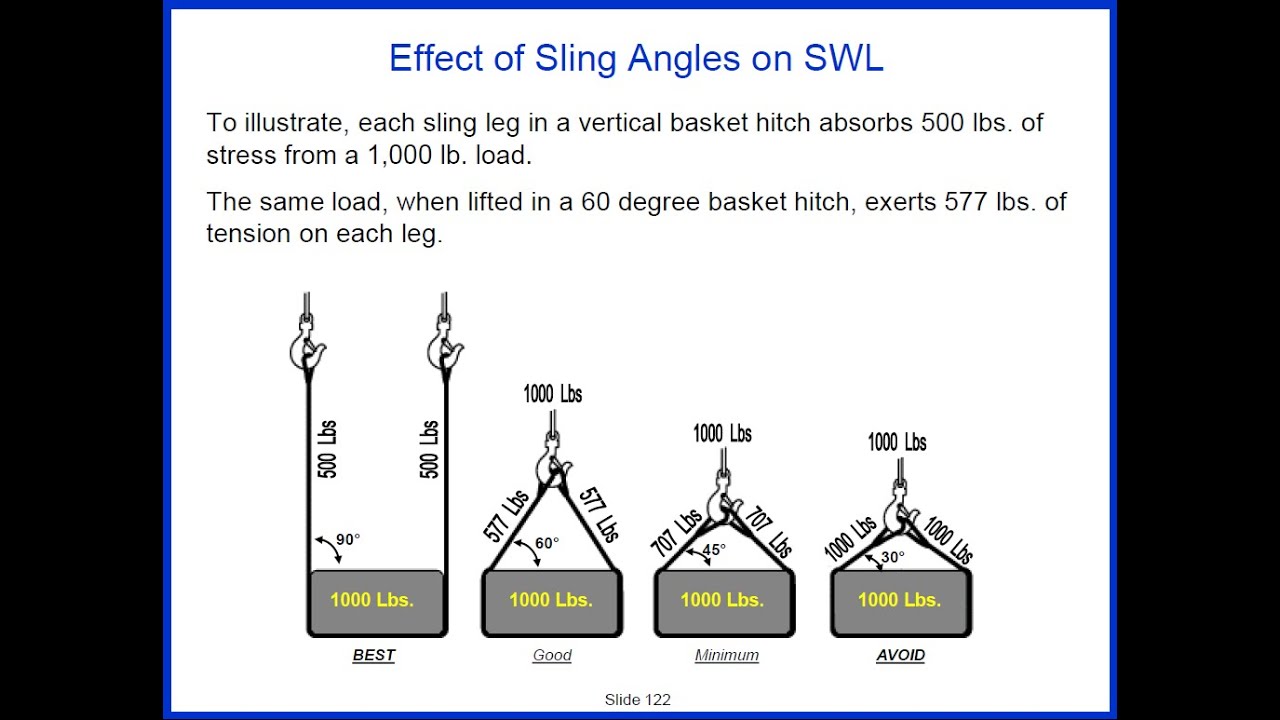 Effect of Sling Angles on SWL

To illustrate, each sling leg in a vertical basket hitch absorbs 500 lbs. of stress from a 1,000 lb. load.

The same load, when lifted in a 60 degree basket hitch, exerts 577 lbs. of tension on each leg.

500 Lbs

500 Lbs

90°

1000 Lbs.

BEST

1000 Lbs

577 Lbs

577 Lbs

60°

1000 Lbs.

Good

1000 Lbs

707 Lbs

707 Lbs

45°

1000 Lbs.

Minimum

1000 Lbs

1000 Lbs

1000 Lbs

30°

1000 Lbs.

AVOID

Slide 122